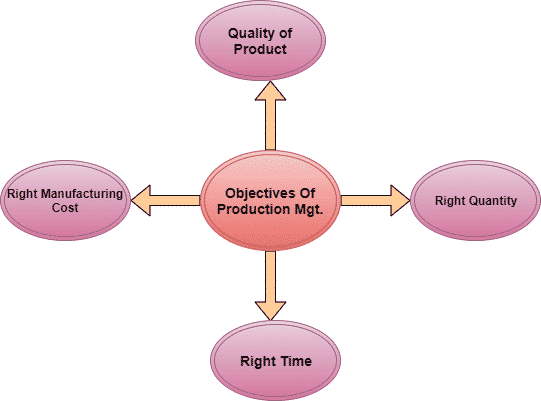 Quality of Product

Right Manufacturing Cost

Objectives Of Production Mgt.

Right Quantity

Right Time